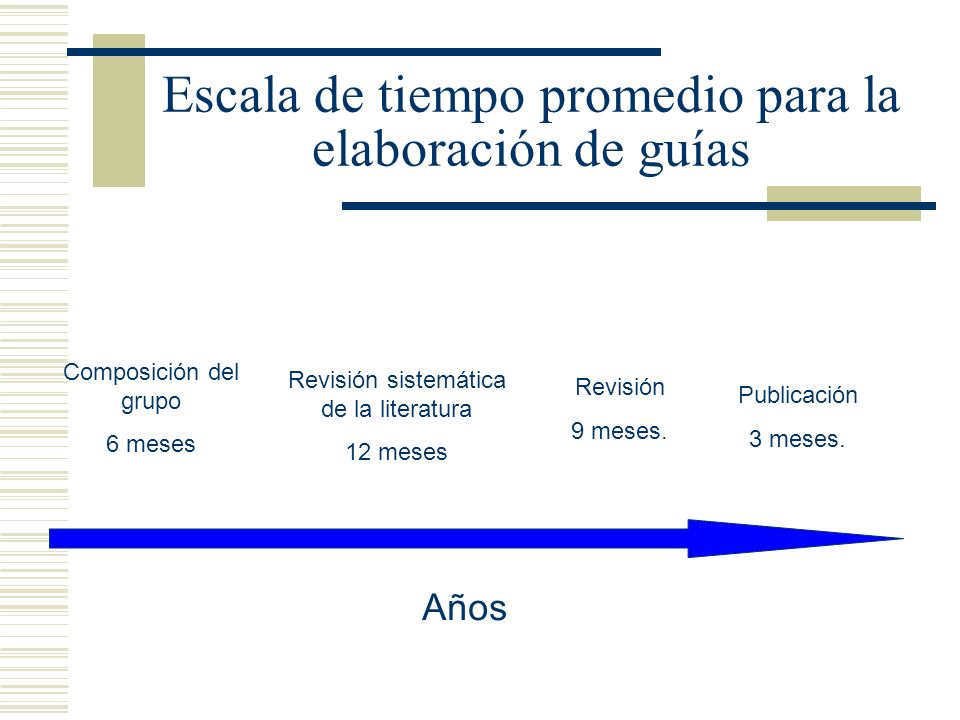 Escala de tiempo promedio para la elaboración de guías

Composición del grupo
6 meses

Revisión sistemática de la literatura
12 meses

Revisión
9 meses.

Publicación
3 meses.

Años